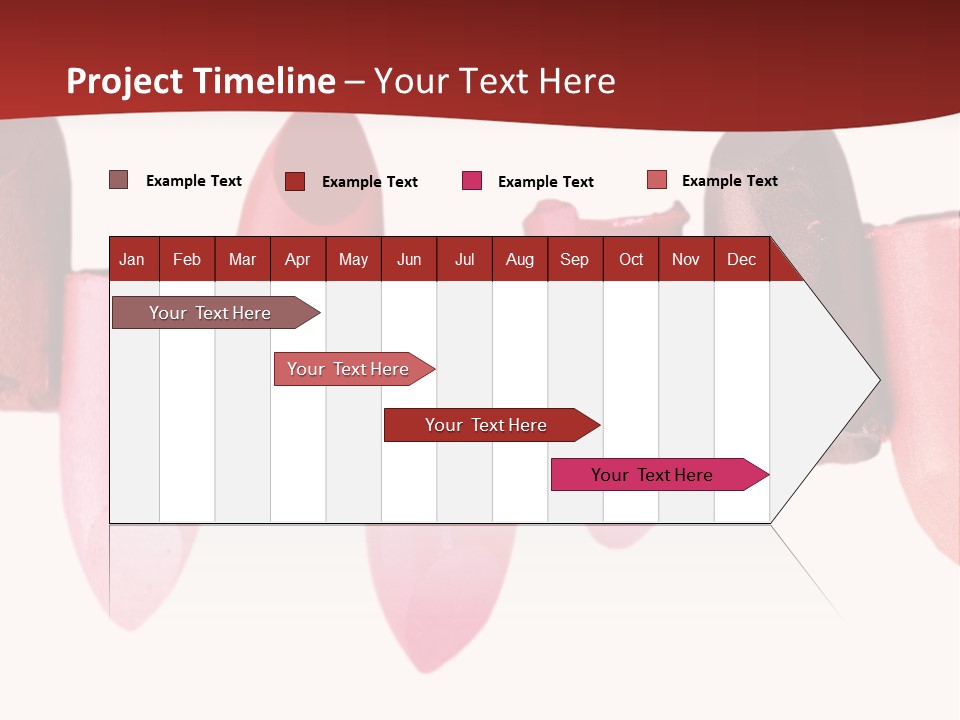 Project Timeline – Your Text Here

Example Text Example Text Example Text Example Text

| Jan | Feb | Mar | Apr | May | Jun | Jul | Aug | Sep | Oct | Nov | Dec |
|---|---|---|---|---|---|---|---|---|---|---|---|

Your Text Here

Your Text Here

Your Text Here

Your Text Here